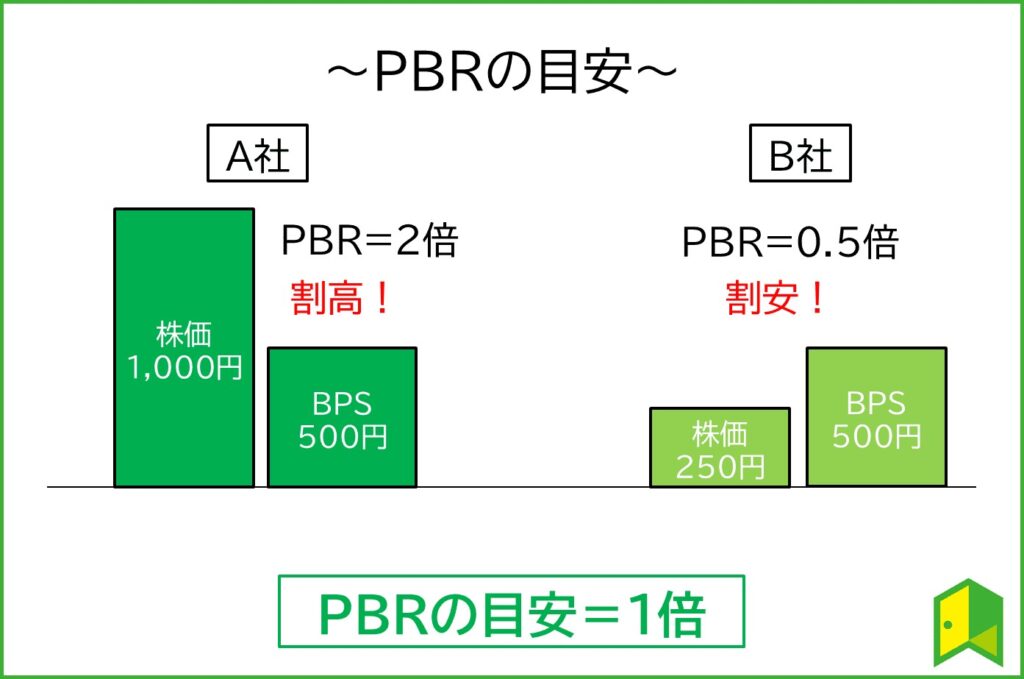 ～PBRの目安～

A社

PBR＝2倍

割高！

株価
1,000円

BPS
500円

B社

PBR＝0.5倍

割安！

株価
250円

BPS
500円

PBRの目安＝1倍